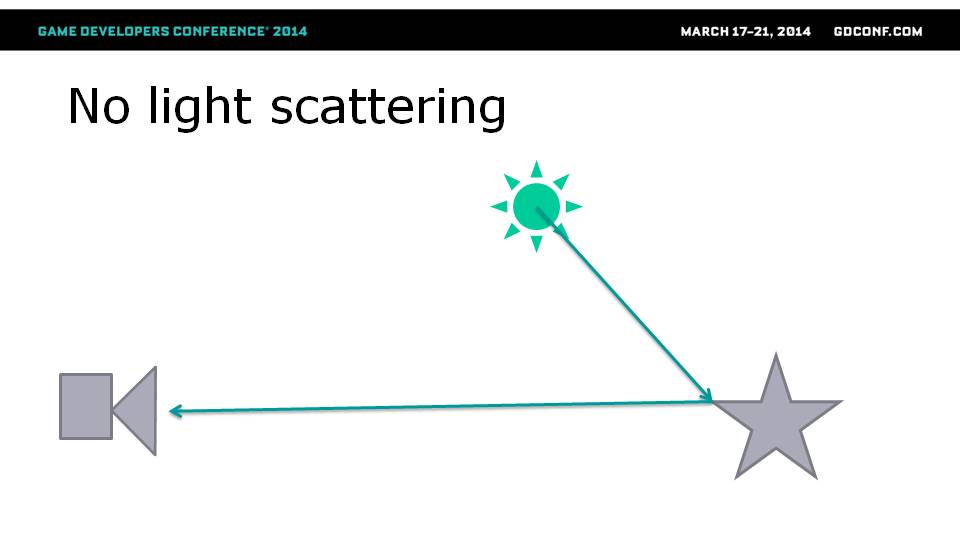 GAME DEVELOPERS CONFERENCE® 2014

MARCH 17–21, 2014 GDCONF.COM

No light scattering